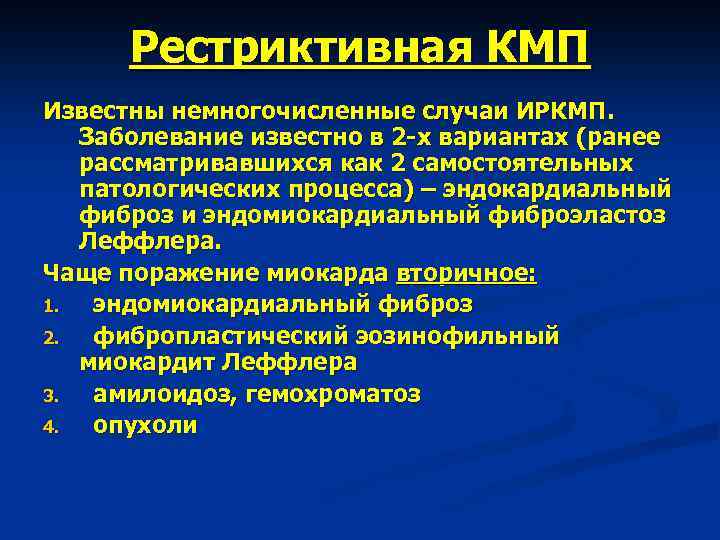 Рестриктивная КМП

Известны немногочисленные случаи ИРКМП. Заболевание известно в 2-х вариантах (ранее рассматривавшихся как 2 самостоятельных патологических процесса) – эндокардиальный фиброз и эндомиокардиальный фиброэластоз Леффлера.

Чаще поражение миокарда вторичное:

1. эндомиокардиальный фиброз
2. фибропластический эозинофильный миокардит Леффлера
3. амилоидоз, гемохроматоз
4. опухоли